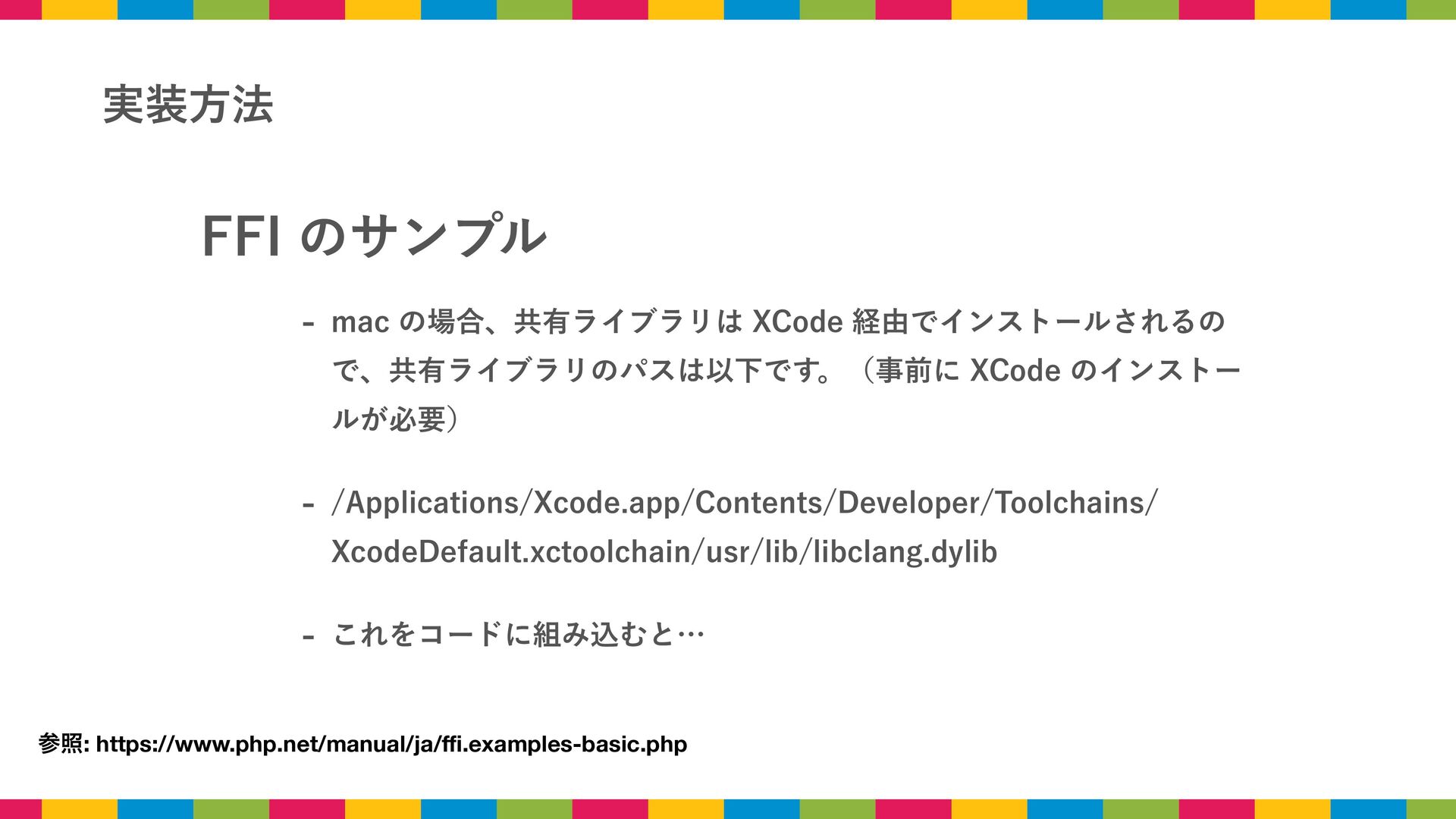 実装方法

FFI のサンプル

- mac の場合、共有ライブラリは XCode 経由でインストールされるので、共有ライブラリのパスは以下です。（事前に XCode のインストールが必要）

- /Applications/Xcode.app/Contents/Developer/Toolchains/XcodeDefault.xctoolchain/usr/lib/libclang.dylib

- これをコードに組み込むと…

参照: https://www.php.net/manual/ja/ffi.examples-basic.php